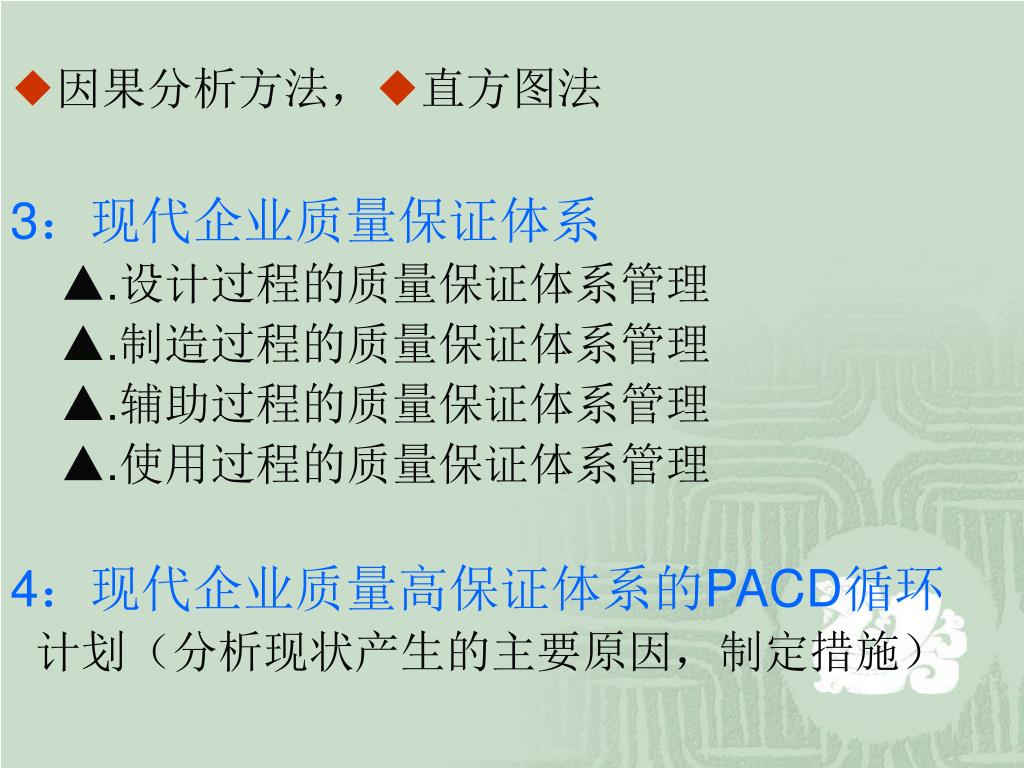 ◆因果分析方法，◆直方图法

3：现代企业质量保证体系
▲.设计过程的质量保证体系管理
▲.制造过程的质量保证体系管理
▲.辅助过程的质量保证体系管理
▲.使用过程的质量保证体系管理

4：现代企业质量高保证体系的PACD循环
计划（分析现状产生的主要原因，制定措施）